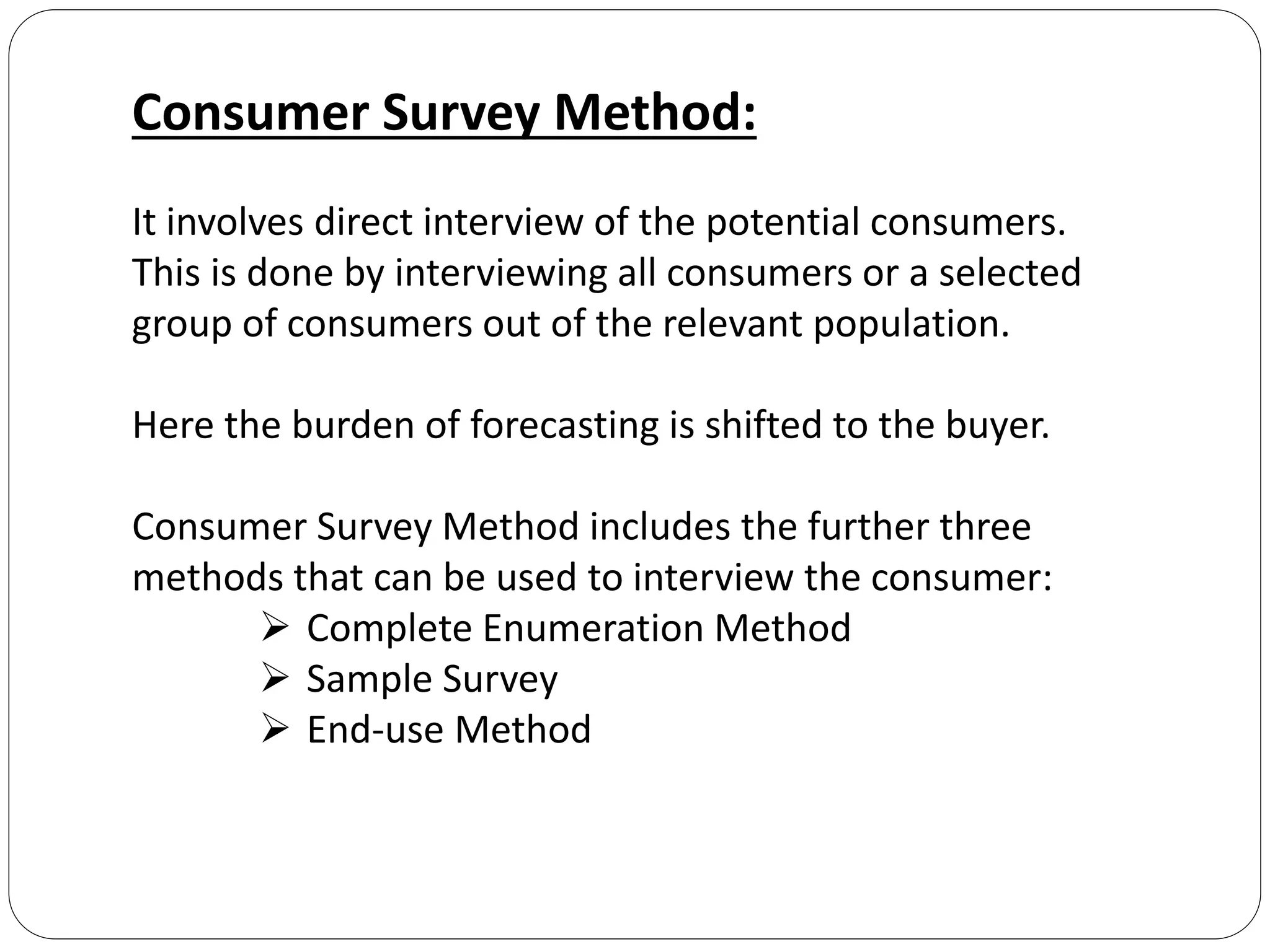 Consumer Survey Method:

It involves direct interview of the potential consumers. This is done by interviewing all consumers or a selected group of consumers out of the relevant population.

Here the burden of forecasting is shifted to the buyer.

Consumer Survey Method includes the further three methods that can be used to interview the consumer:

➢ Complete Enumeration Method
➢ Sample Survey
➢ End-use Method